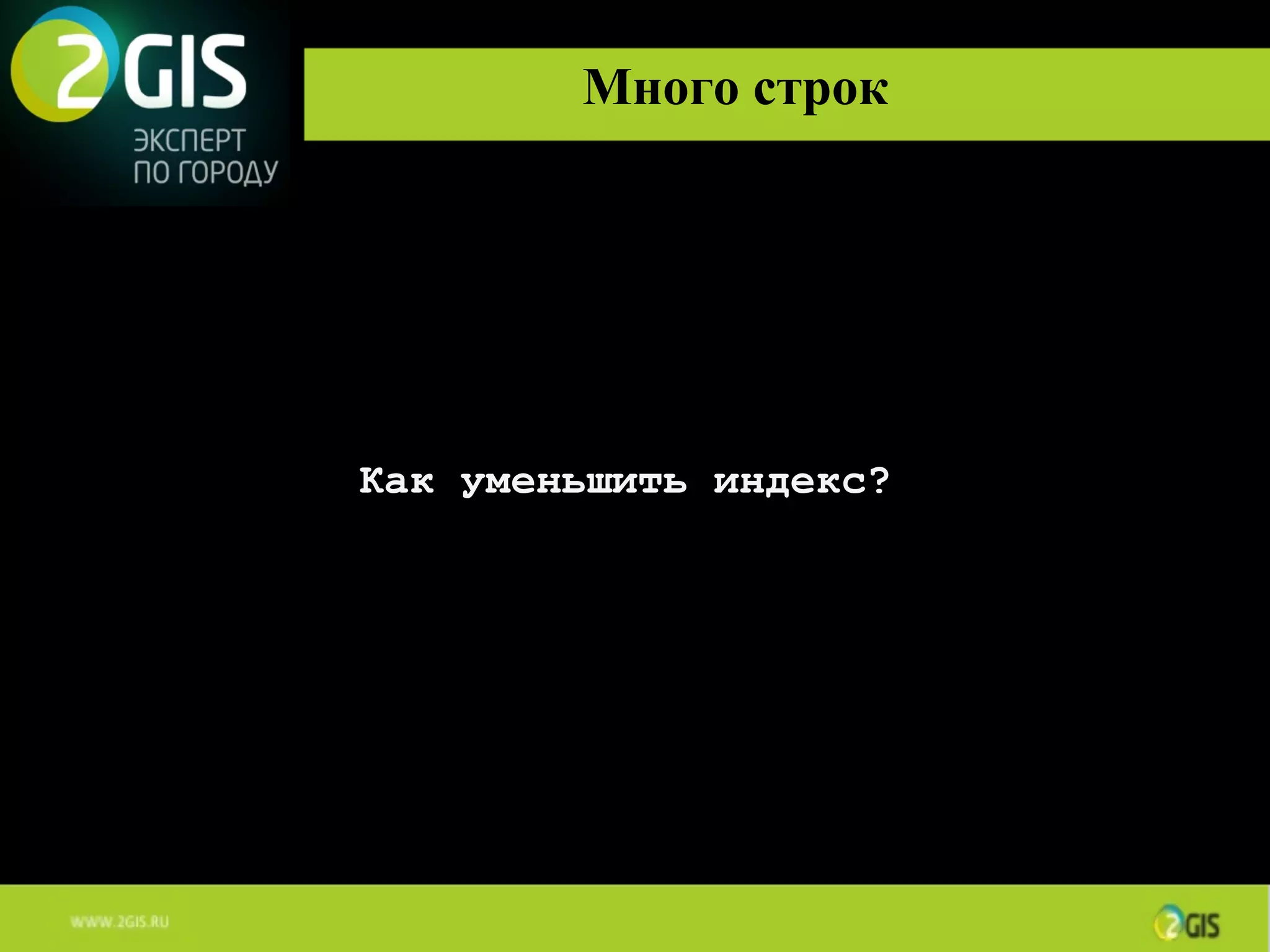 2GIS
ЭКСПЕРТ ПО ГОРОДУ

Много строк

Как уменьшить индекс?

WWW.2GIS.RU

2GIS